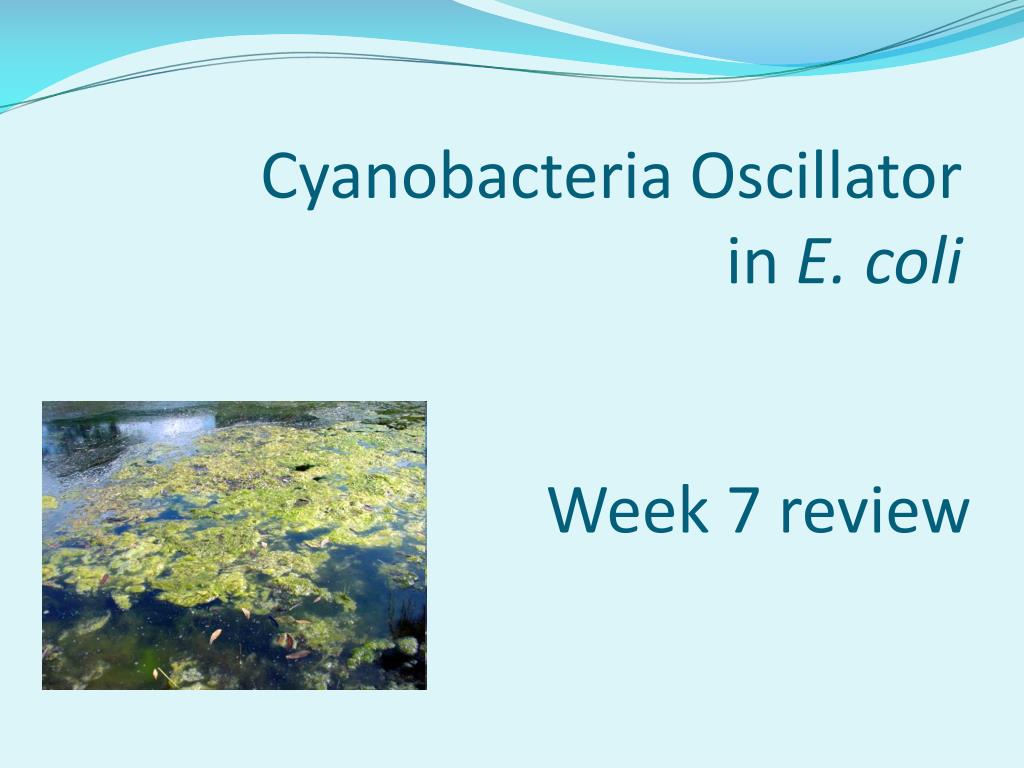 Cyanobacteria Oscillator in E. coli

Week 7 review